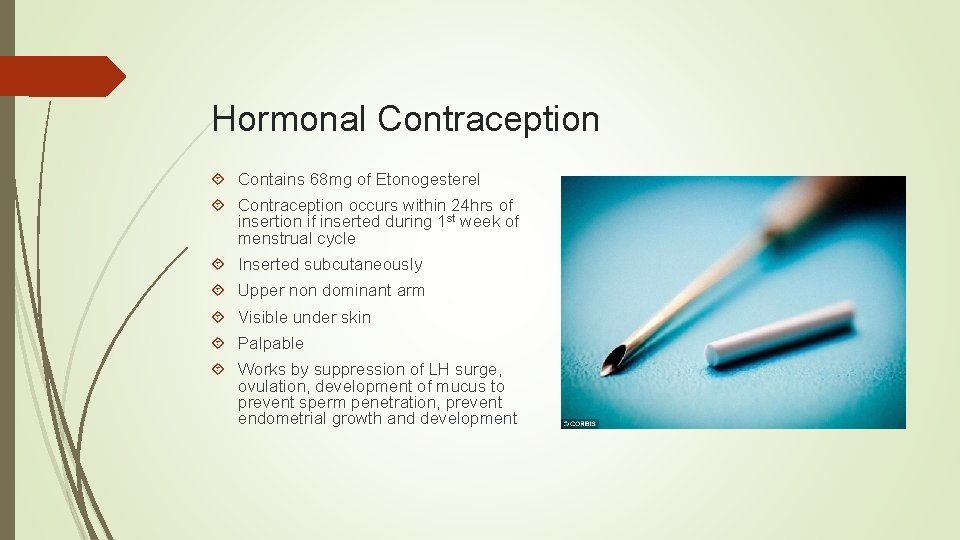 Hormonal Contraception

Contains 68mg of Etonogesterel

Contraception occurs within 24hrs of insertion if inserted during 1$^{st}$ week of menstrual cycle

Inserted subcutaneously

Upper non dominant arm

Visible under skin

Palpable

Works by suppression of LH surge, ovulation, development of mucus to prevent sperm penetration, prevent endometrial growth and development

©CORBIS